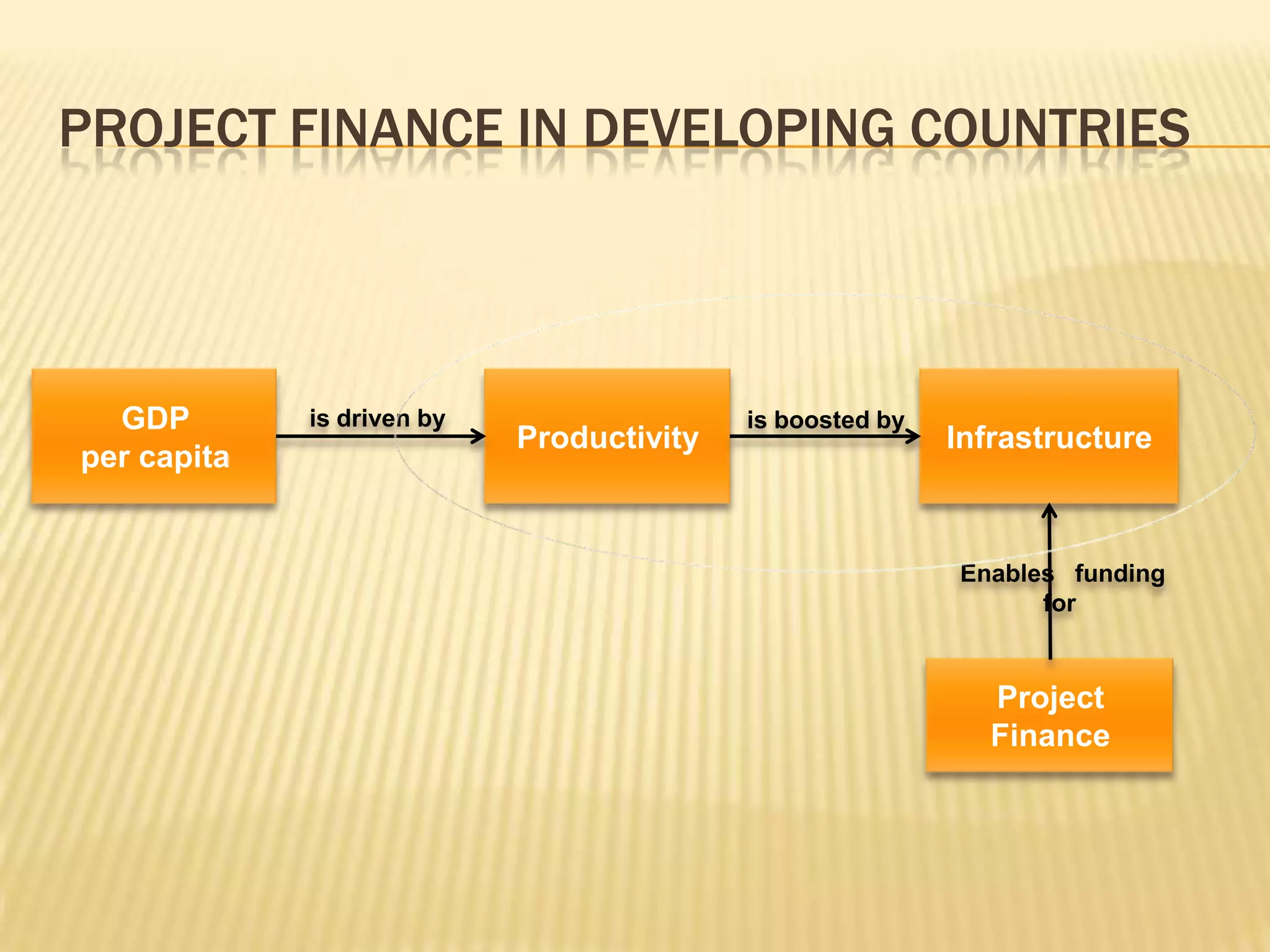 PROJECT FINANCE IN DEVELOPING COUNTRIES

GDP per capita

is driven by

Productivity

is boosted by

Infrastructure

Enables funding for

Project Finance